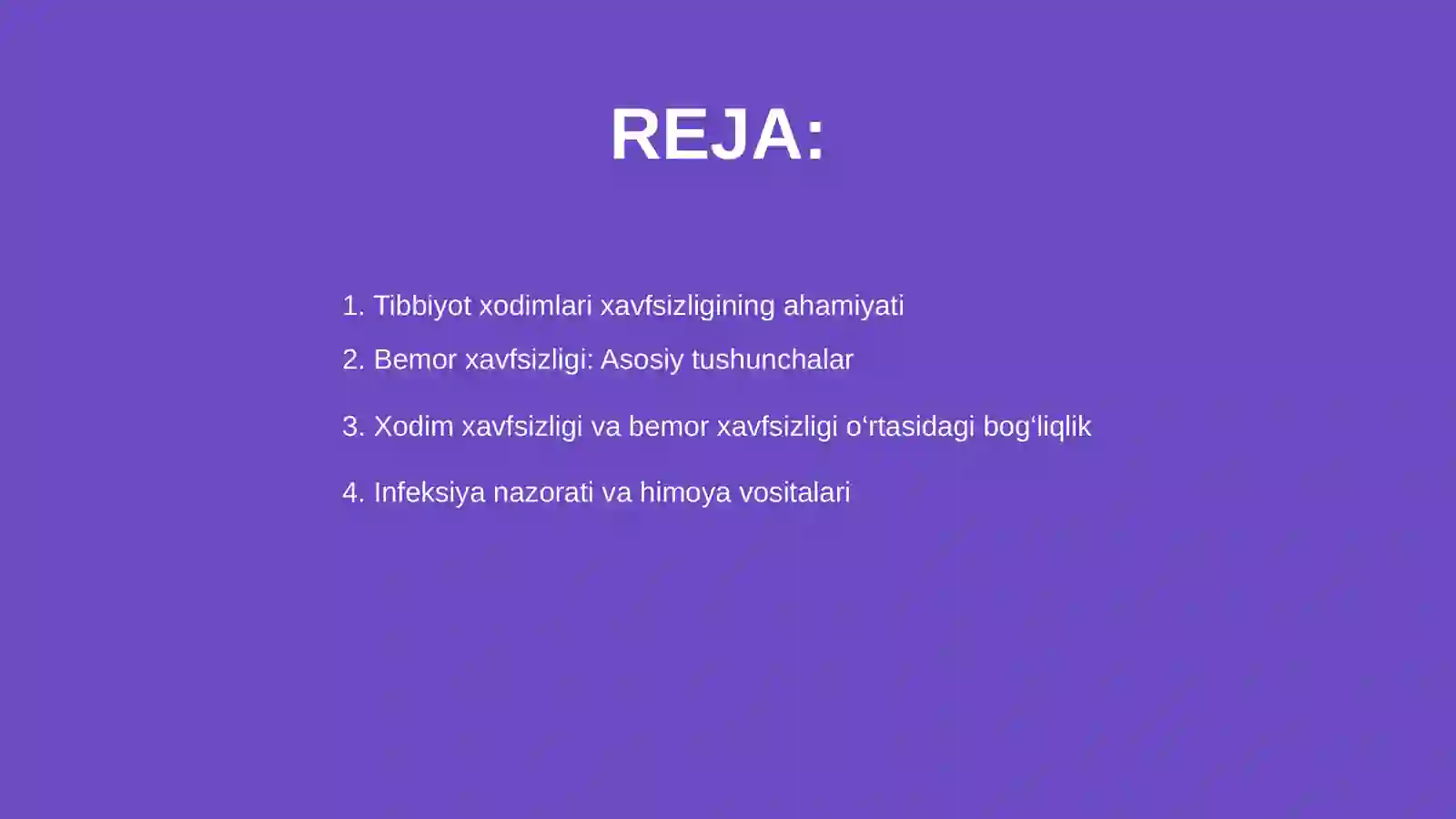 REJA:

1. Tibbiyot xodimlari xavfsizligining ahamiyati

2. Bemor xavfsizligi: Asosiy tushunchalar

3. Xodim xavfsizligi va bemor xavfsizligi o‘rtasidagi bog‘liqlik

4. Infeksiya nazorati va himoya vositalari